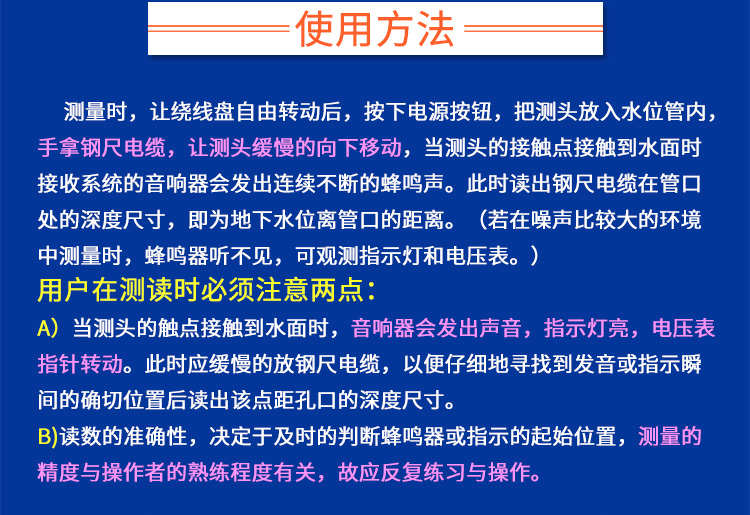 使用方法

测量时，让绕线盘自由转动后，按下电源按钮，把测头放入水位管内，手拿钢尺电缆，让测头缓慢的向下移动，当测头的接触点接触到水面时接收系统的音响器会发出连续不断的蜂鸣声。此时读出钢尺电缆在管口处的深度尺寸，即为地下水位离管口的距离。（若在噪声比较大的环境中测量时，蜂鸣器听不见，可观测指示灯和电压表。）

用户在测读时必须注意两点：

A）当测头的触点接触到水面时，音响器会发出声音，指示灯亮，电压表指针转动。此时应缓慢的放钢尺电缆，以便仔细地寻找到发音或指示瞬间的确切位置后读出该点距孔口的深度尺寸。

B)读数的准确性，决定于及时的判断蜂鸣器或指示的起始位置，测量的精度与操作者的熟练程度有关，故应反复练习与操作。